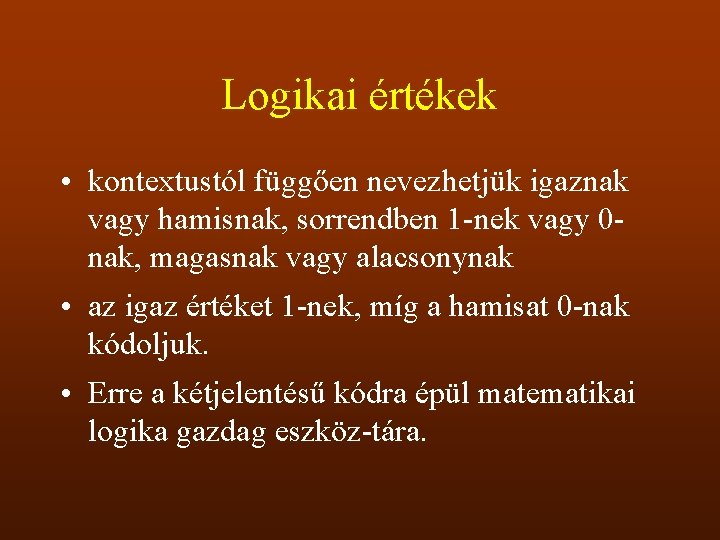 Logikai értékek

• kontextustól függően nevezhetjük igaznak vagy hamisnak, sorrendben 1-nek vagy 0-nak, magasnak vagy alacsonynak

• az igaz értéket 1-nek, míg a hamisat 0-nak kódoljuk.

• Erre a kétjelentésű kódra épül matematikai logika gazdag eszköz-tára.